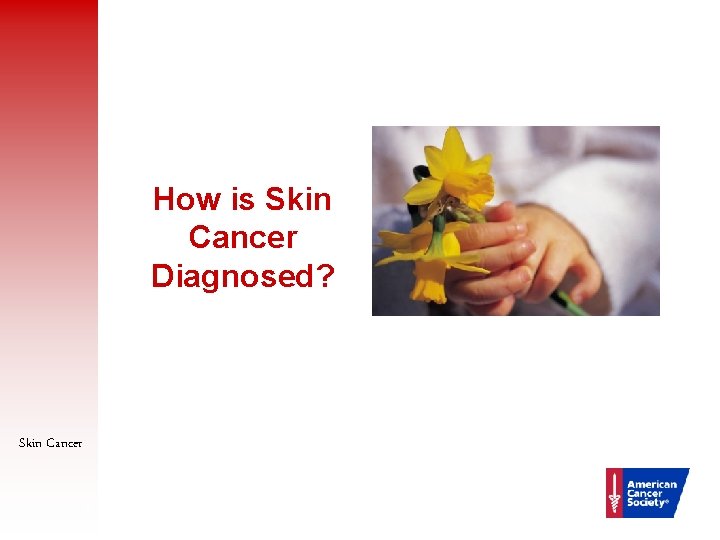 How is Skin Cancer Diagnosed?

Skin Cancer

American Cancer Society®